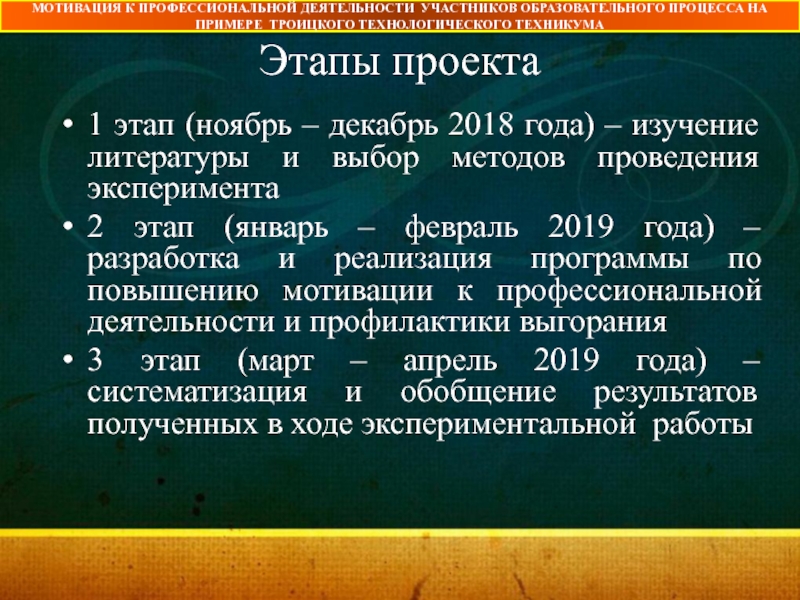 МОТИВАЦИЯ К ПРОФЕССИОНАЛЬНОЙ ДЕЯТЕЛЬНОСТИ УЧАСТНИКОВ ОБРАЗОВАТЕЛЬНОГО ПРОЦЕССА НА ПРИМЕРЕ ТРОИЦКОГО ТЕХНОЛОГИЧЕСКОГО ТЕХНИКУМА

Этапы проекта

• 1 этап (ноябрь – декабрь 2018 года) – изучение литературы и выбор методов проведения эксперимента

• 2 этап (январь – февраль 2019 года) – разработка и реализация программы по повышению мотивации к профессиональной деятельности и профилактики выгорания

• 3 этап (март – апрель 2019 года) – систематизация и обобщение результатов полученных в ходе экспериментальной работы